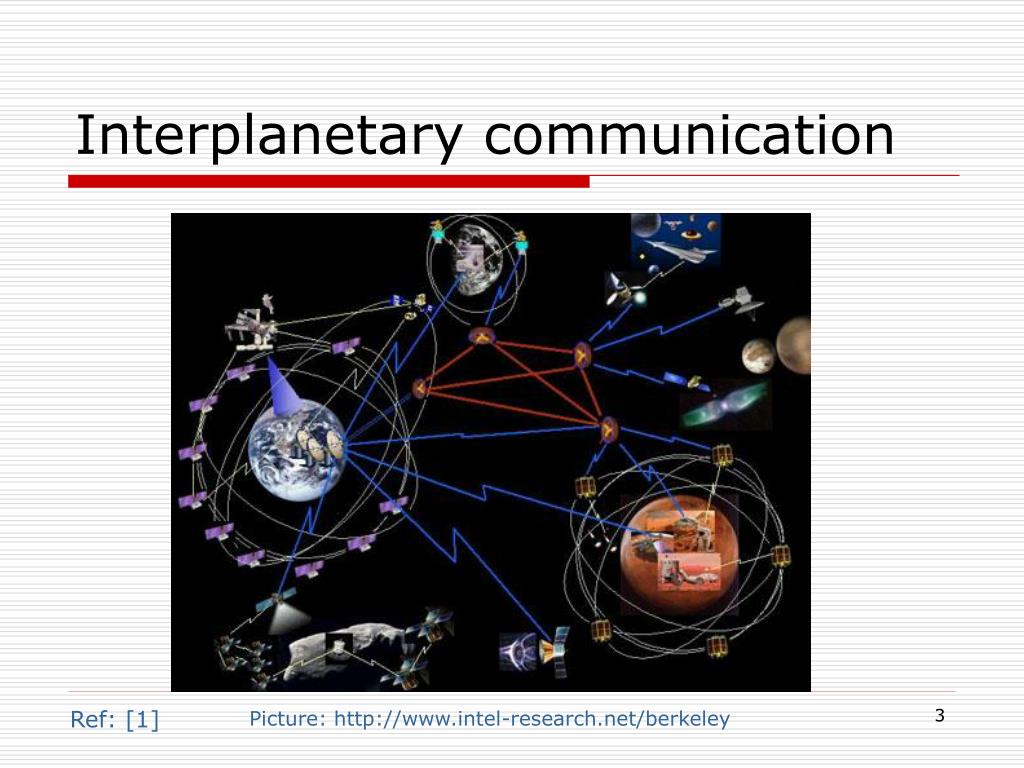 Interplanetary communication

Ref: [1]

Picture: http://www.intel-research.net/berkeley

3